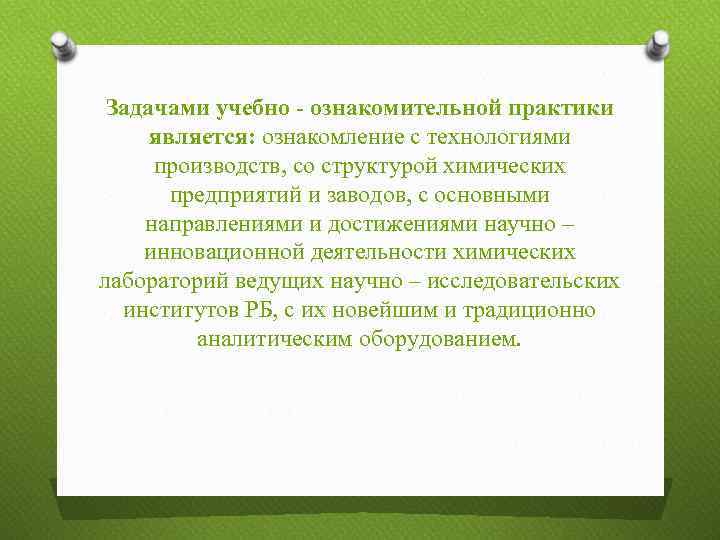 Задачами учебно - ознакомительной практики является: ознакомление с технологиями производств, со структурой химических предприятий и заводов, с основными направлениями и достижениями научно – инновационной деятельности химических лабораторий ведущих научно – исследовательских институтов РБ, с их новейшим и традиционно аналитическим оборудованием.